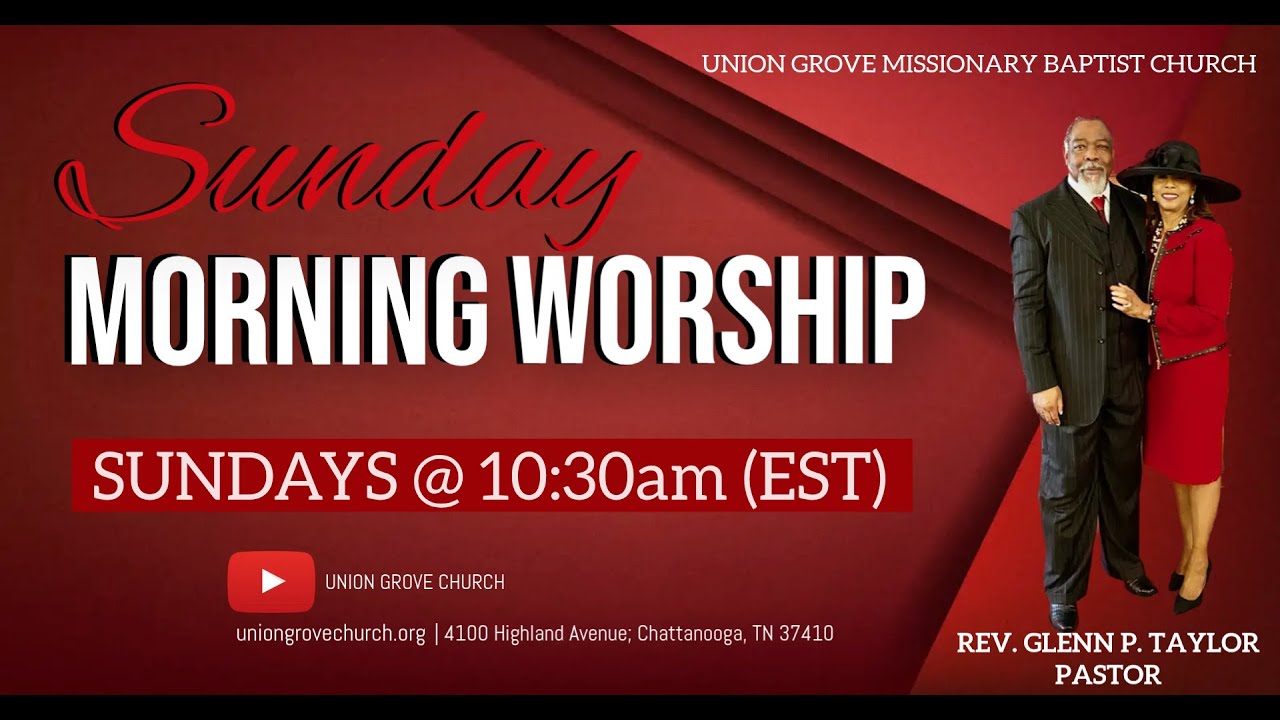 UNION GROVE MISSIONARY BAPTIST CHURCH

Sunday

MORNING WORSHIP

SUNDAYS @ 10:30am (EST)

UNION GROVE CHURCH

uniongrovechurch.org | 4100 Highland Avenue; Chattanooga, TN 37410

REV. GLENN P. TAYLOR
PASTOR